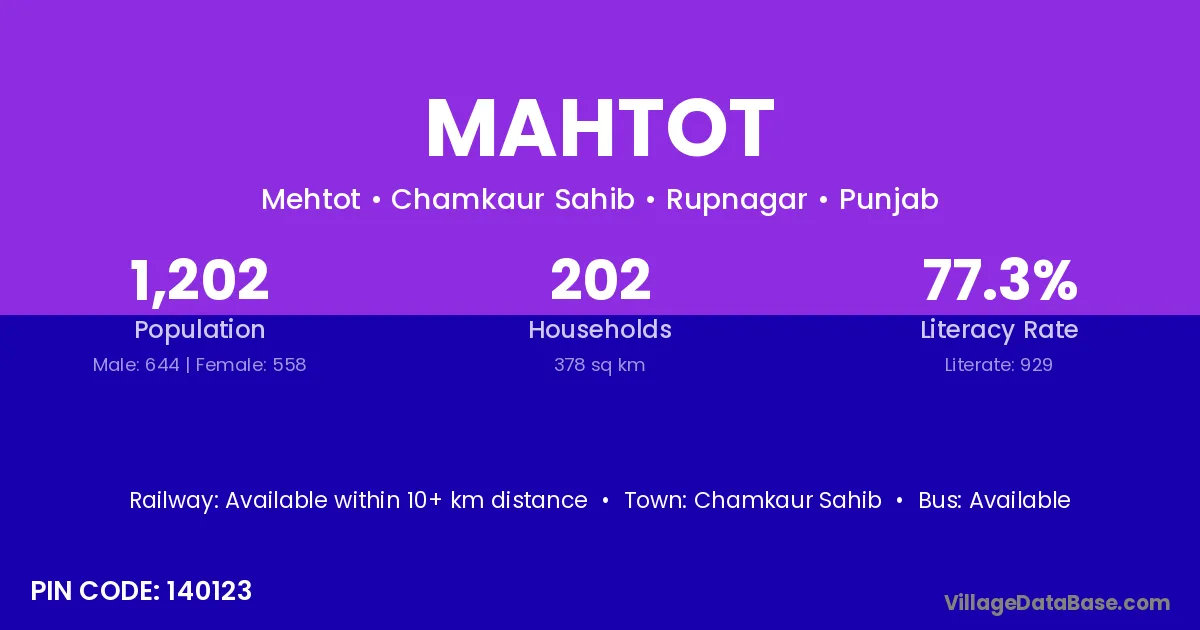 MAHTOT

Mehtot • Chamkaur Sahib • Rupnagar • Punjab

1,202
Population
Male: 644 | Female: 558

202
Households
378 sq km

77.3%
Literacy Rate
Literate: 929

Railway: Available within 10+ km distance • Town: Chamkaur Sahib • Bus: Available

PIN CODE: 140123

VillageDataBase.com